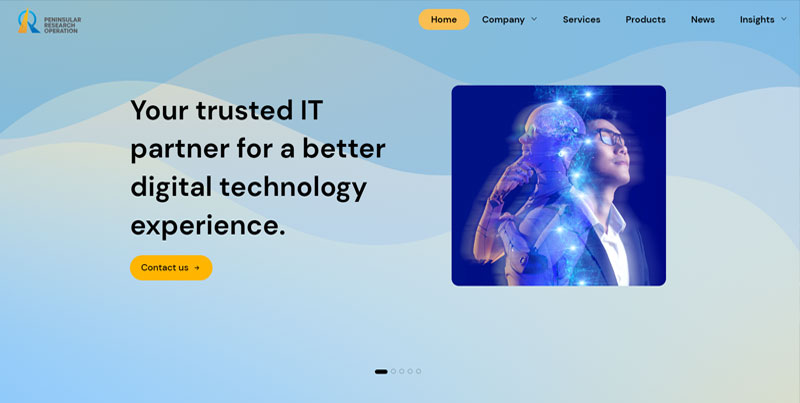 PENINSULAR RESEARCH OPERATION

Home Company Services Products News Insights

Your trusted IT partner for a better digital technology experience.

Contact us →